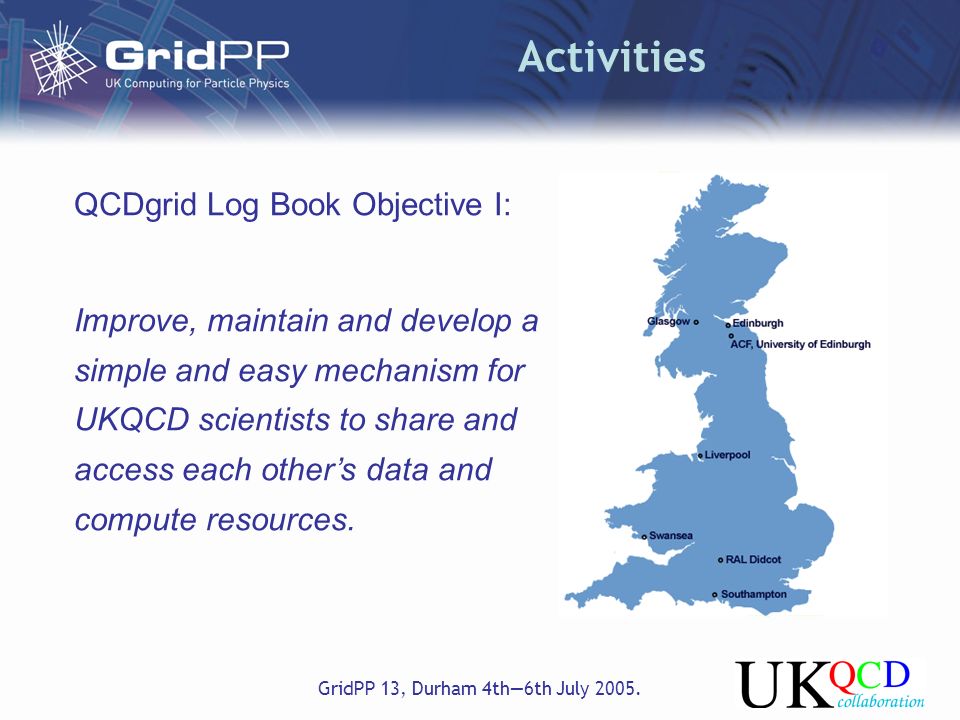 GridPP
UK Computing for Particle Physics

Activities

QCDgrid Log Book Objective I:

Improve, maintain and develop a simple and easy mechanism for UKQCD scientists to share and access each other's data and compute resources.

Glasgow
Edinburgh
ACF, University of Edinburgh
Liverpool
Swansea
RAL Didcot
Southampton

GridPP 13, Durham 4th—6th July 2005.

UKQCD collaboration